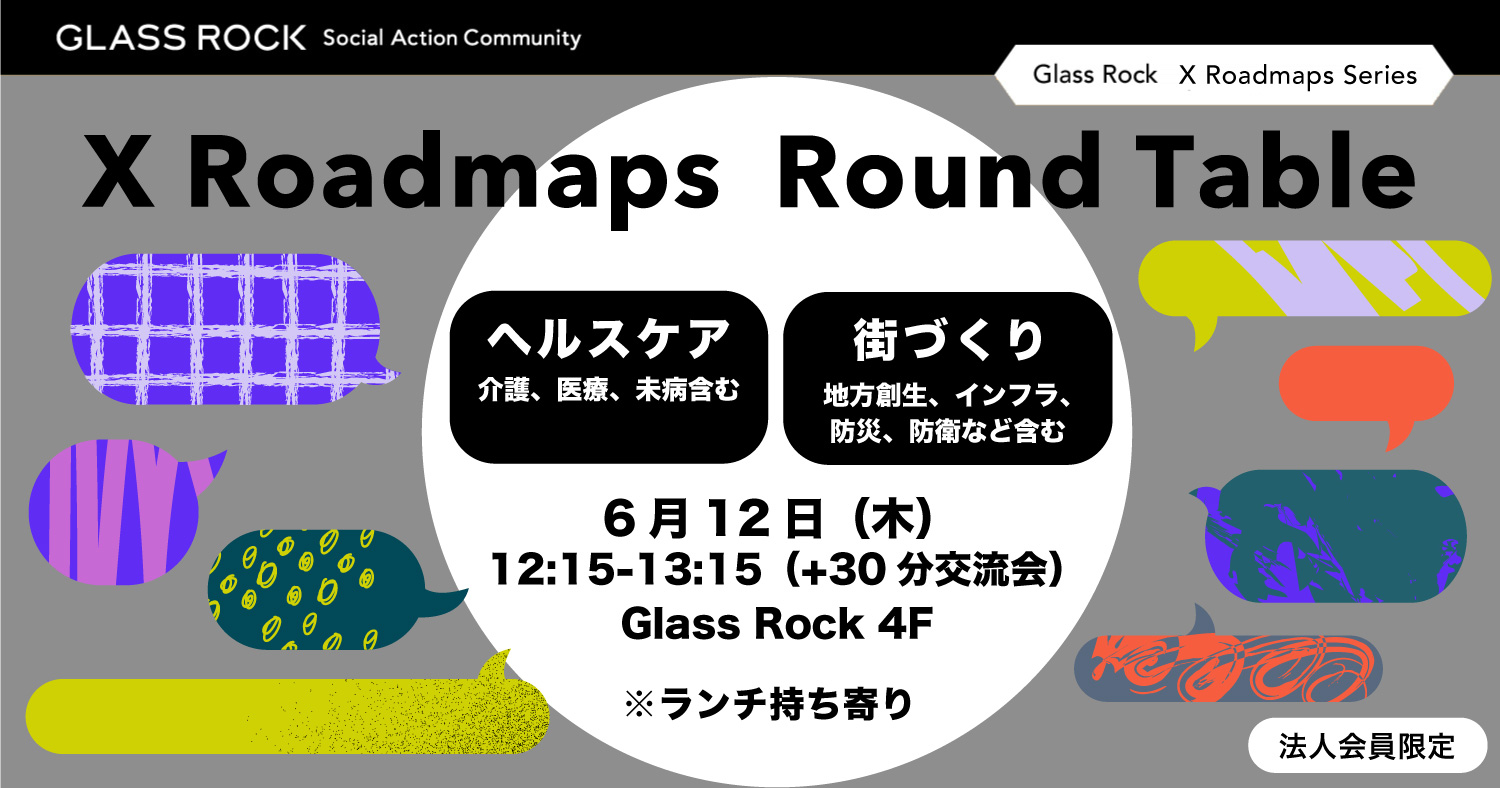 GLASS ROCK Social Action Community

Glass Rock X Roadmaps Series

X Roadmaps Round Table

ヘルスケア
介護、医療、未病含む

街づくり
地方創生、インフラ、防災、防衛など含む

6月12日（木）
12:15-13:15（+30分交流会）
Glass Rock 4F

※ランチ持ち寄り

法人会員限定